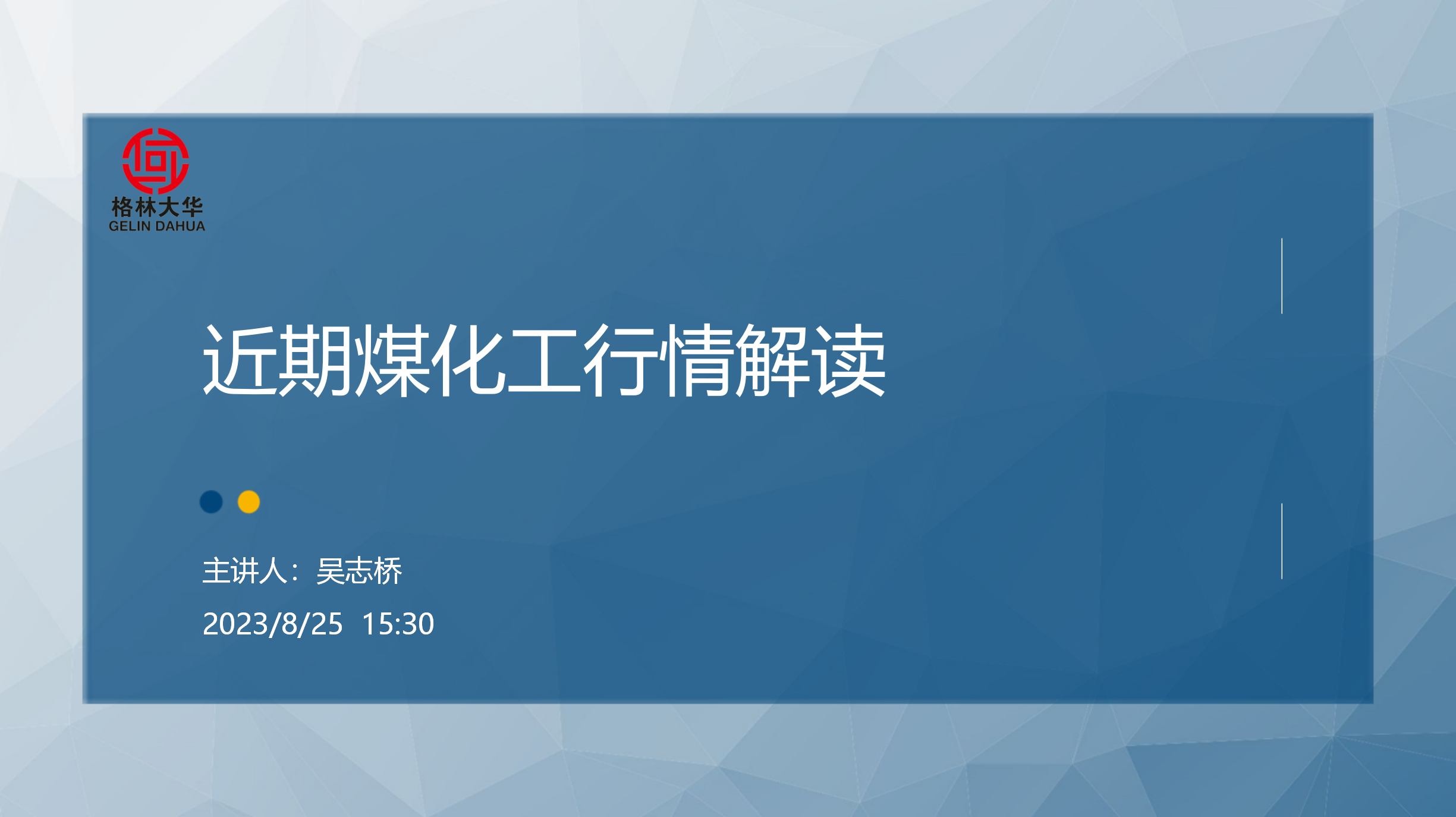 格林大华
GELIN DAHUA

近期煤化工行情解读

主讲人：吴志桥

2023/8/25 15:30